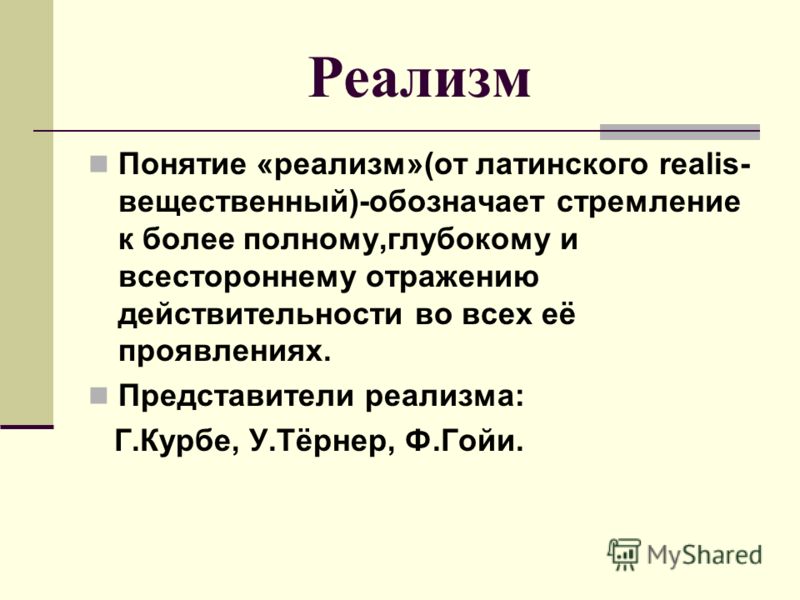 Реализм

Понятие «реализм»(от латинского realis-вещественный)-обозначает стремление к более полному,глубокому и всестороннему отражению действительности во всех её проявлениях.

Представители реализма:

Г.Курбе, У.Тёрнер, Ф.Гойи.

MyShared